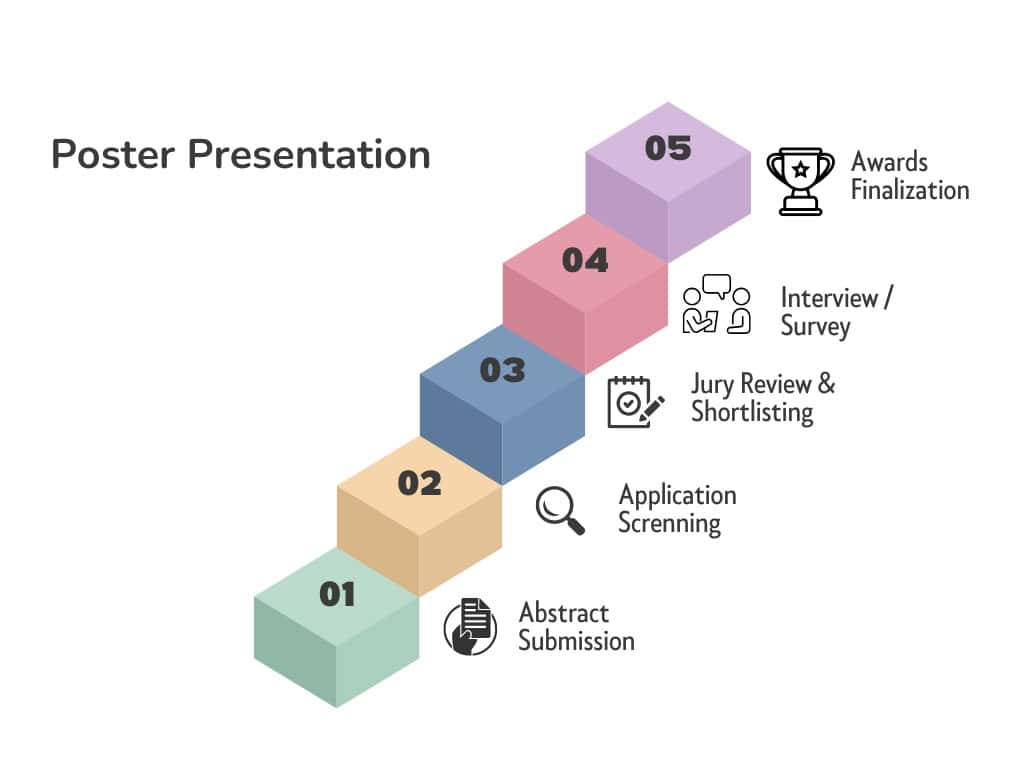 Poster Presentation

05
Awards Finalization

04
Interview / Survey

03
Jury Review & Shortlisting

02
Application Screnning

01
Abstract Submission